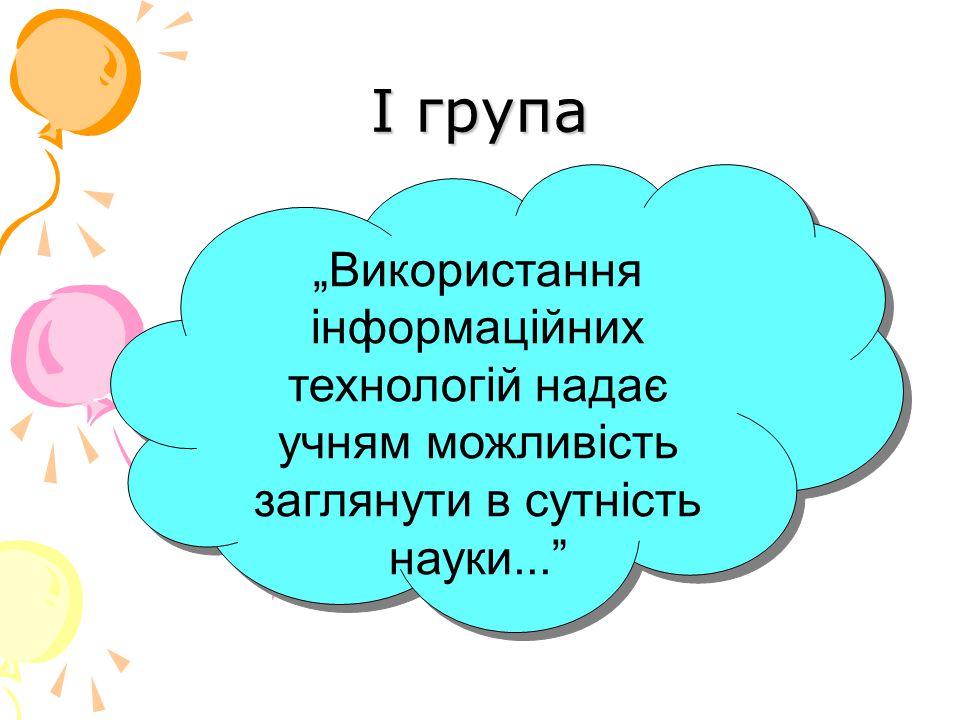 І група

„Використання інформаційних технологій надає учням можливість заглянути в сутність науки...”